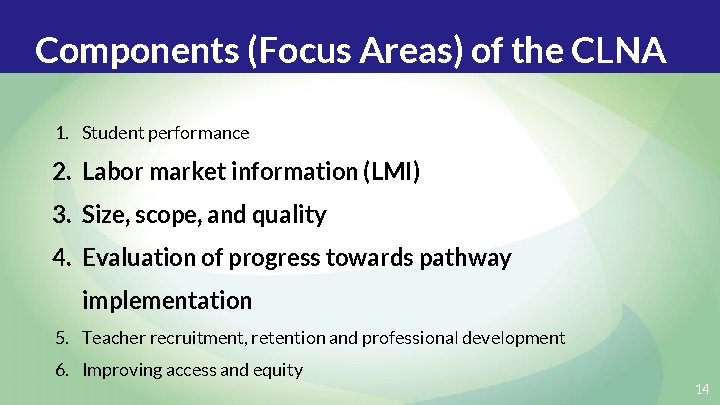 Components (Focus Areas) of the CLNA

1. Student performance
2. Labor market information (LMI)
3. Size, scope, and quality
4. Evaluation of progress towards pathway implementation
5. Teacher recruitment, retention and professional development
6. Improving access and equity

14